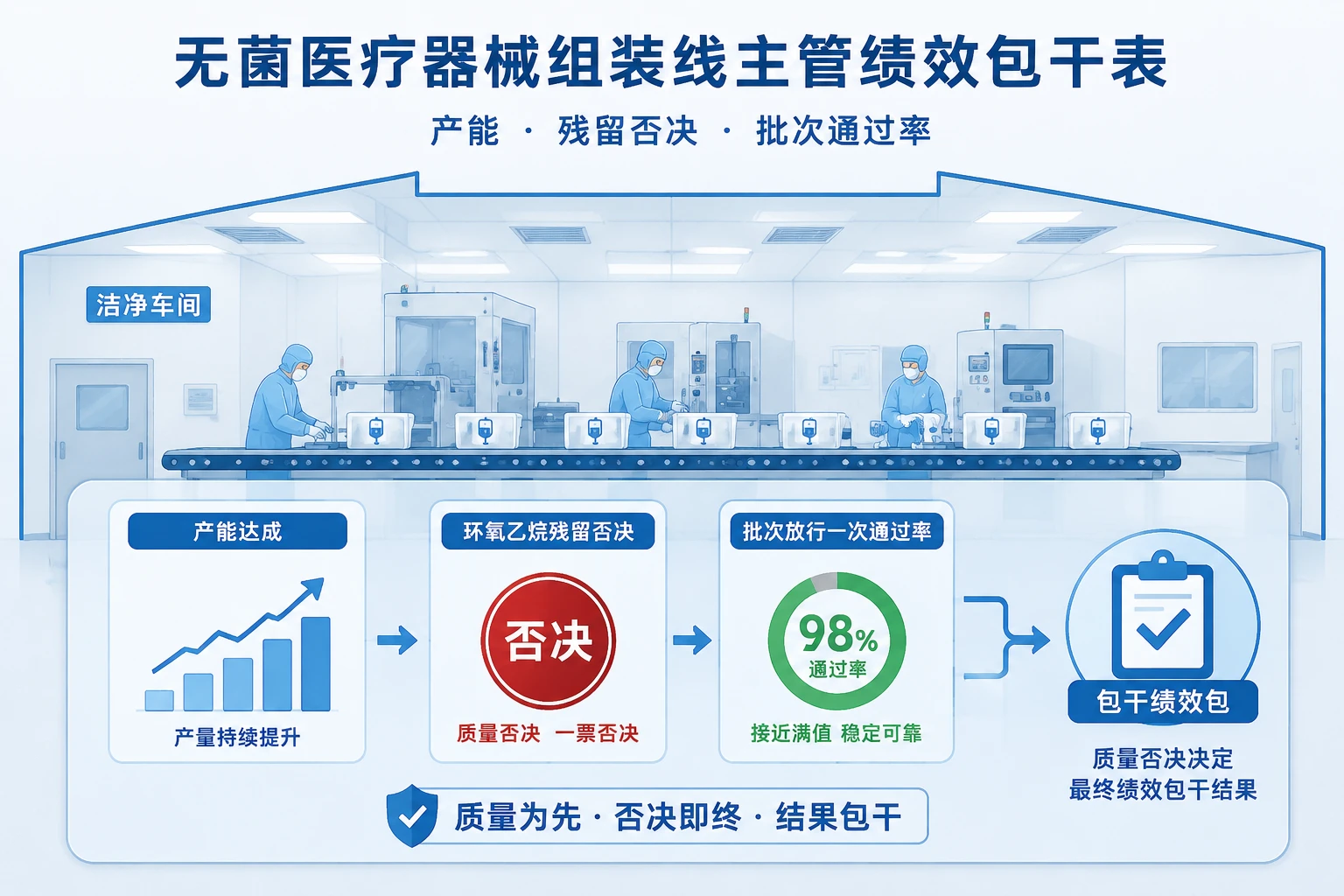 无菌医疗器械组装线主管绩效包干表

产能 · 残留否决 · 批次通过率

洁净车间

产能达成

产量持续提升

环氧乙烷残留否决

否决

质量否决 一票否决

批次放行一次通过率

98%
通过率

接近满值 稳定可靠

包干绩效包

质量否决决定
最终绩效包干结果

质量为先 · 否决即终 · 结果包干